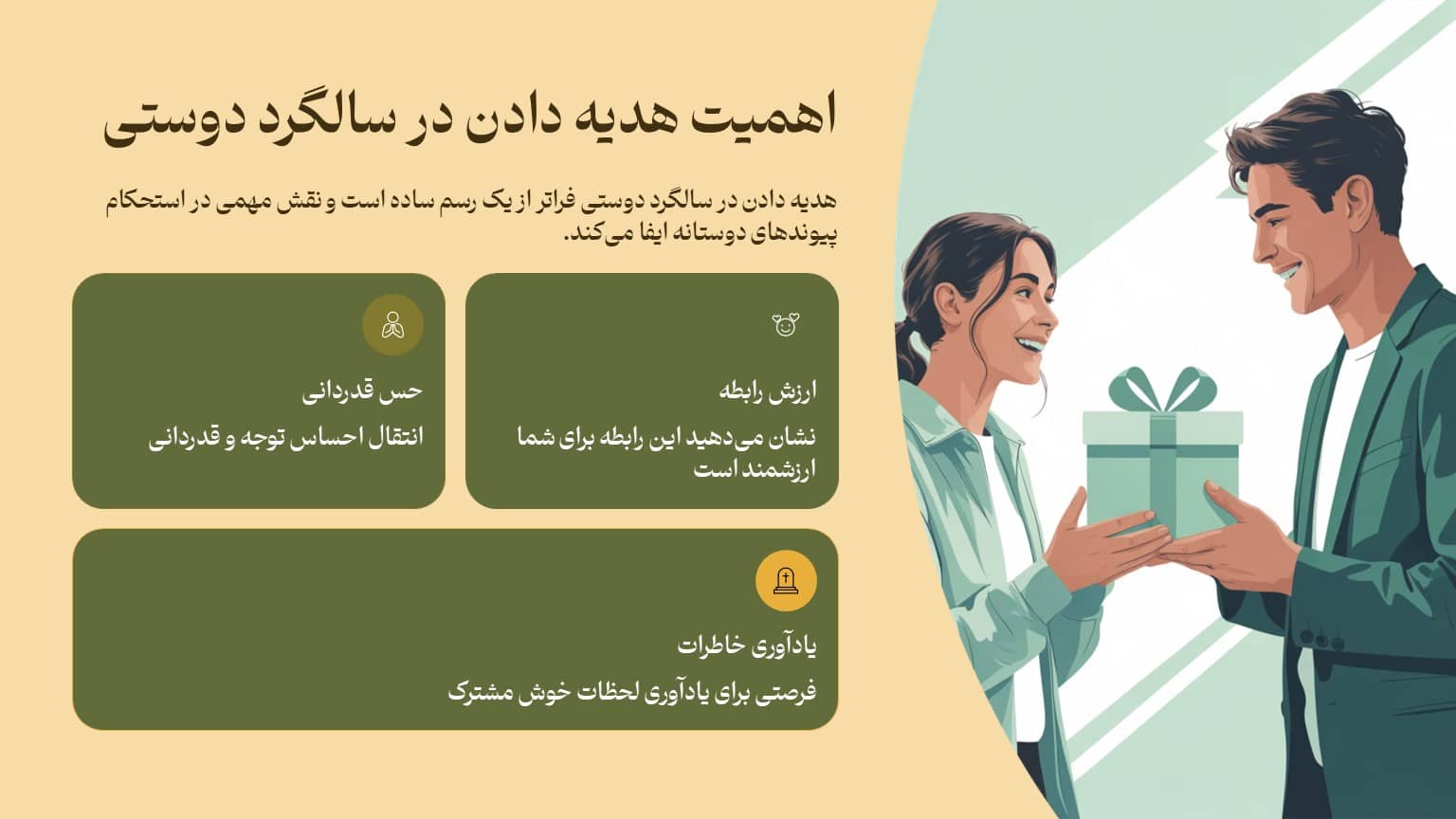 اهمیت هدیه دادن در سالگرد دوستی

هدیه دادن در سالگرد دوستی فراتر از یک رسم ساده است و نقش مهمی در استحکام پیوندهای دوستانه ایفا می‌کند.

ارزش رابطه

نشان می‌دهید این رابطه برای شما ارزشمند است

حس قدردانی

انتقال احساس توجه و قدردانی

یادآوری خاطرات

فرصتی برای یادآوری لحظات خوش مشترک